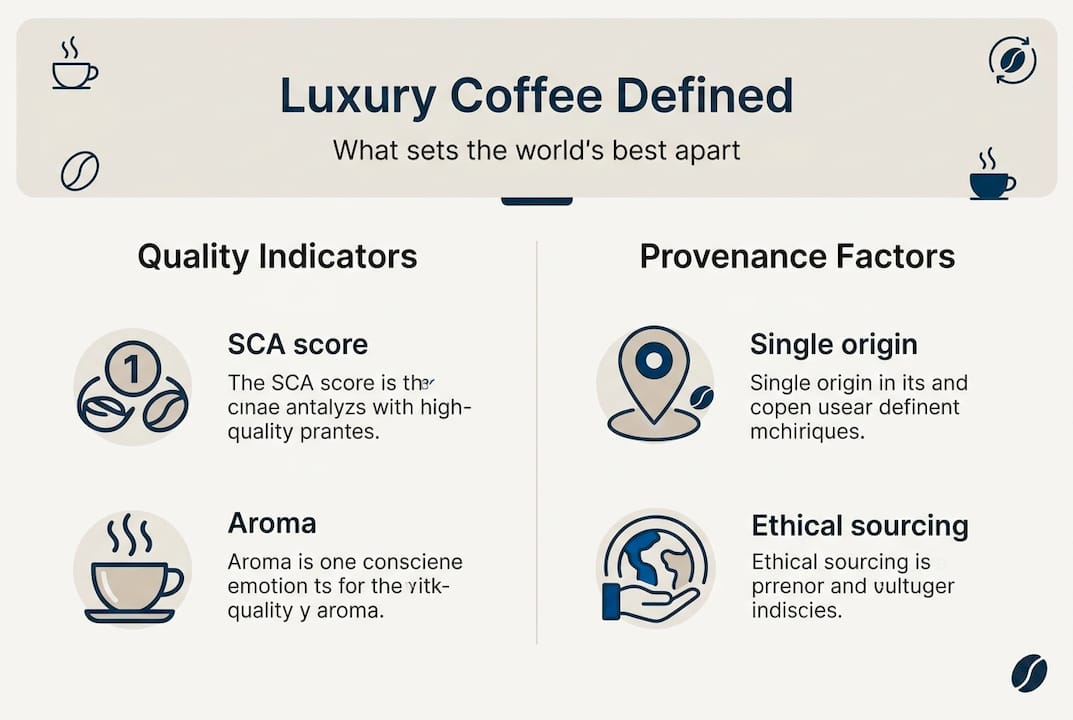 Luxury Coffee Defined

What sets the world's best apart

Quality Indicators

1

SCA score

The SCA score is the cinae antalyzs with high-quality prantes.

Aroma

Aroma is one consciene emotion ts for the yitk-quality y aroma.

Provenance Factors

Single origin

Single origin in its and copen usear definent mchiriques.

Ethical sourcing

Ethical sourcing is prrenor and vultuger indiscies.